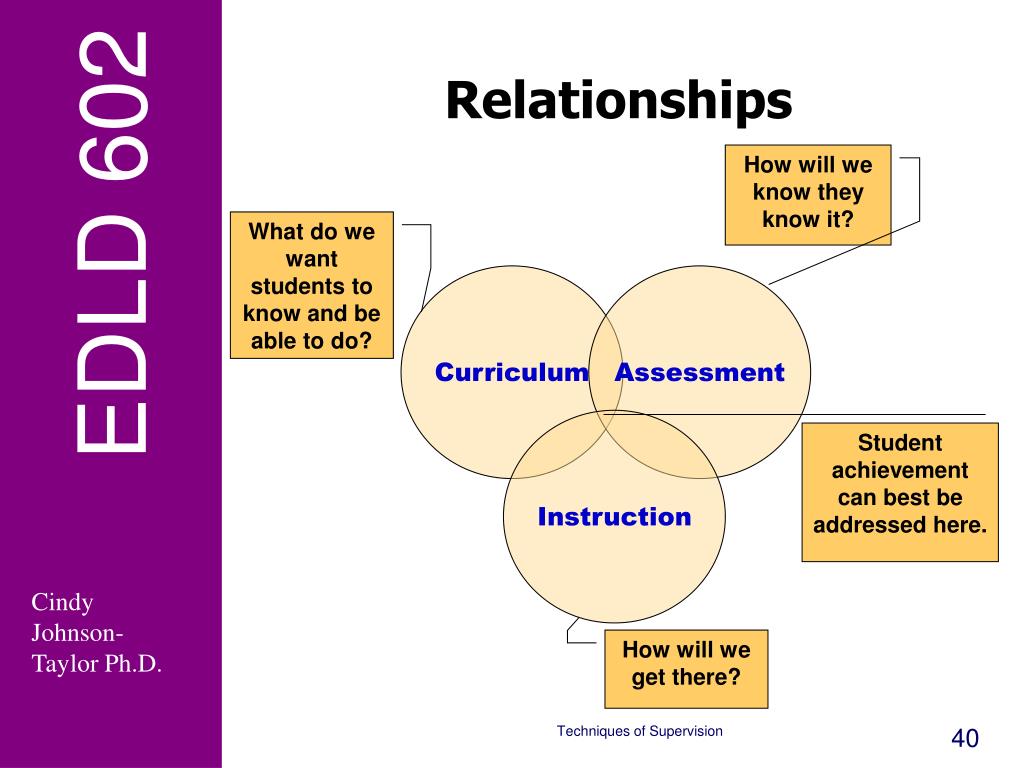 EDLD 602

Cindy Johnson-Taylor Ph.D.

Relationships

How will we know they know it?

What do we want students to know and be able to do?

Curriculum

Assessment

Instruction

Student achievement can best be addressed here.

How will we get there?

Techniques of Supervision

40